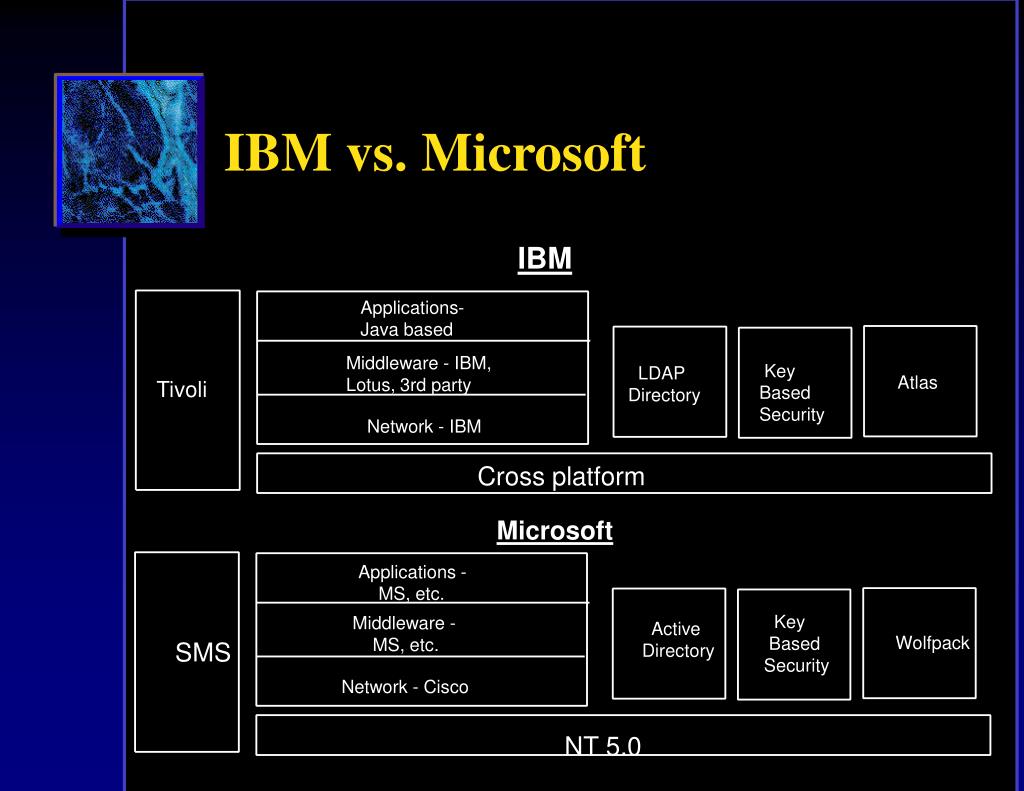 IBM vs. Microsoft

IBM

Tivoli

Applications- Java based

Middleware - IBM, Lotus, 3rd party

Network - IBM

LDAP Directory

Key Based Security

Atlas

Cross platform

Microsoft

SMS

Applications - MS, etc.

Middleware - MS, etc.

Network - Cisco

Active Directory

Key Based Security

Wolfpack

NT 5.0